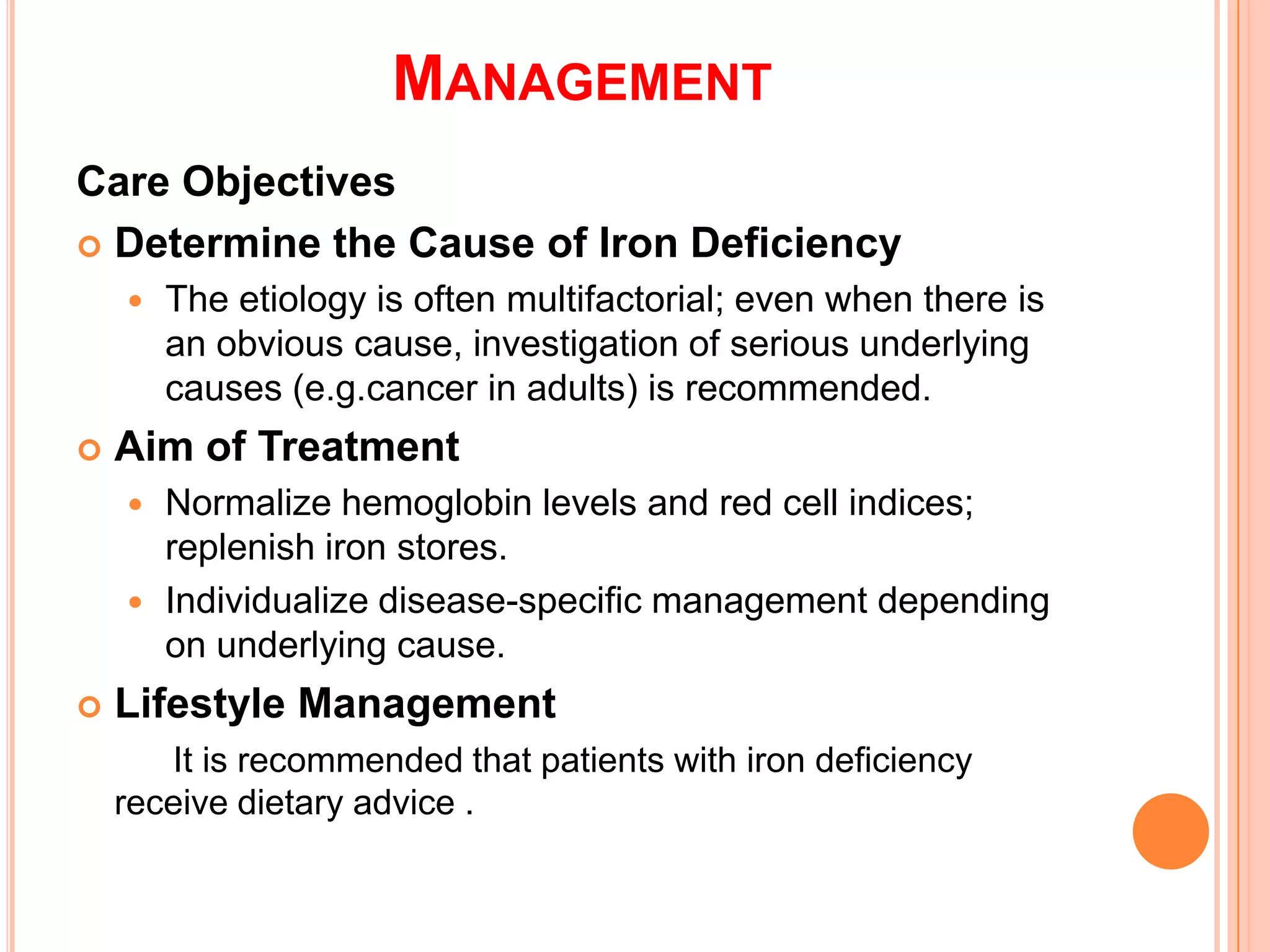 MANAGEMENT

Care Objectives

Determine the Cause of Iron Deficiency

The etiology is often multifactorial; even when there is an obvious cause, investigation of serious underlying causes (e.g.cancer in adults) is recommended.

Aim of Treatment

Normalize hemoglobin levels and red cell indices; replenish iron stores.

Individualize disease-specific management depending on underlying cause.

Lifestyle Management

It is recommended that patients with iron deficiency receive dietary advice .